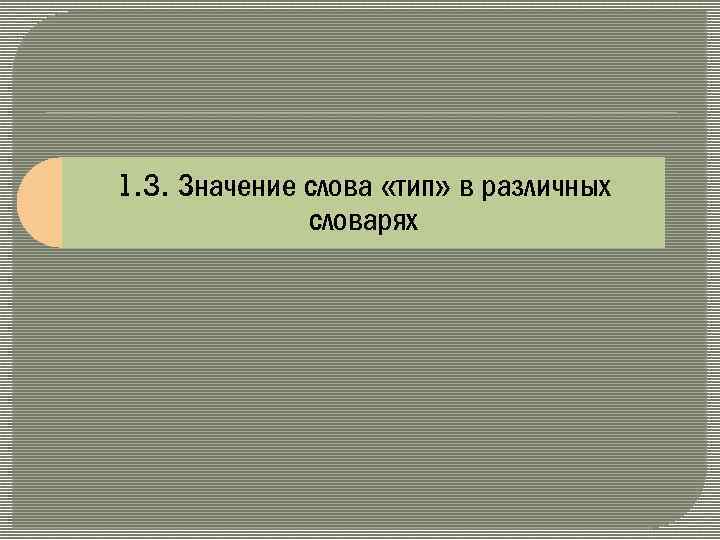 1.3. Значение слова «тип» в различных словарях